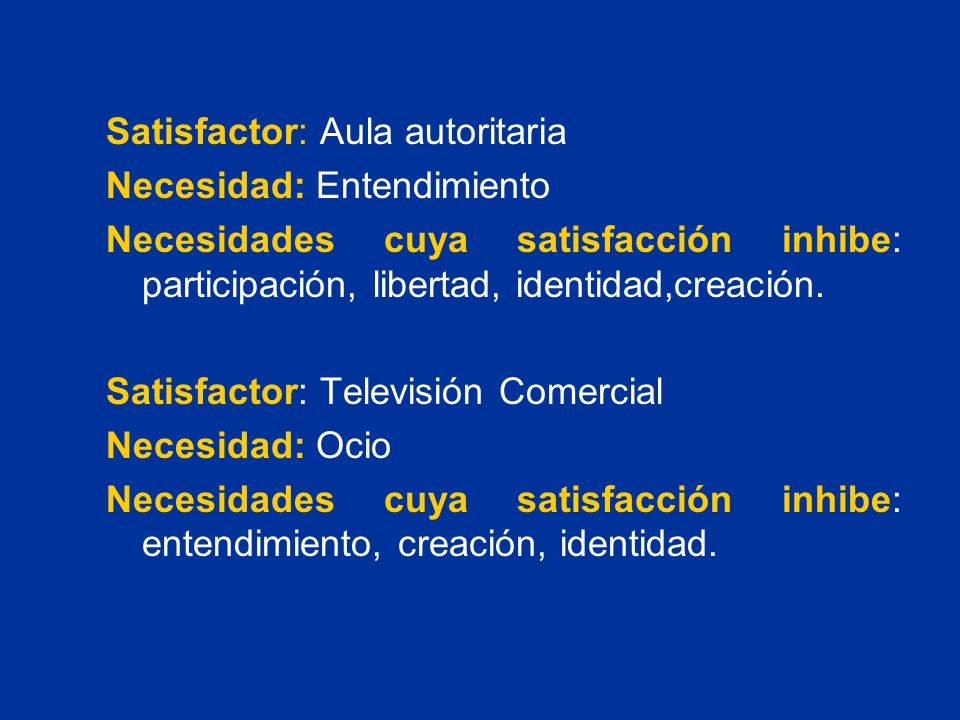 Satisfactor: Aula autoritaria
Necesidad: Entendimiento
Necesidades cuya satisfacción inhibe: participación, libertad, identidad,creación.

Satisfactor: Televisión Comercial
Necesidad: Ocio
Necesidades cuya satisfacción inhibe: entendimiento, creación, identidad.